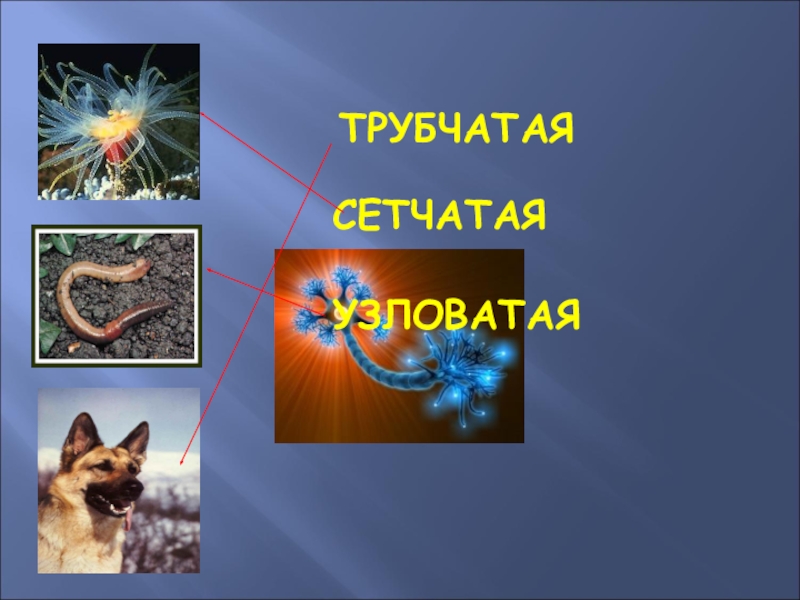 ТРУБЧАТАЯ

СЕТЧАТАЯ

УЗЛОВАТАЯ